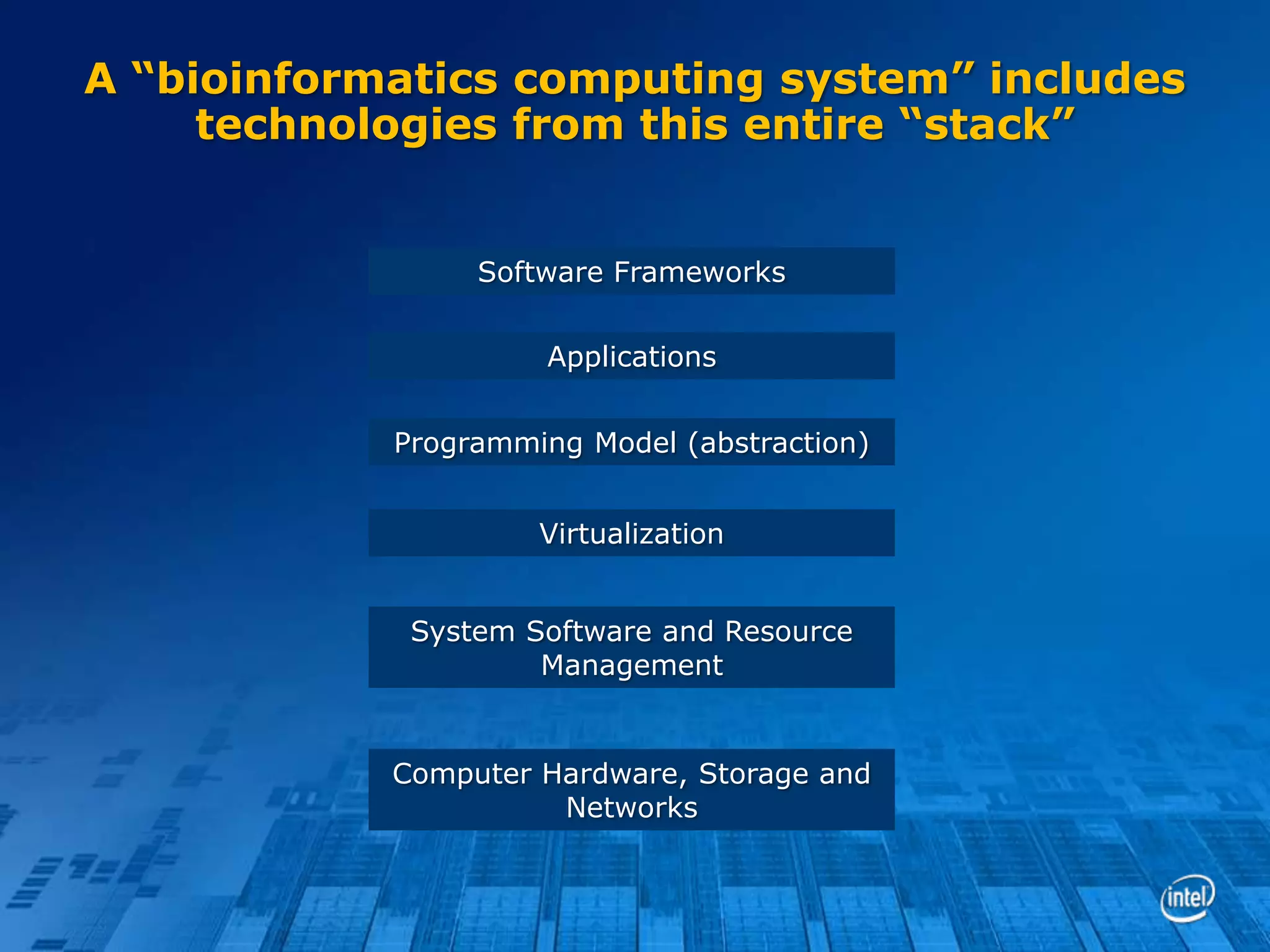 A “bioinformatics computing system” includes technologies from this entire “stack”

Software Frameworks

Applications

Programming Model (abstraction)

Virtualization

System Software and Resource Management

Computer Hardware, Storage and Networks

intel